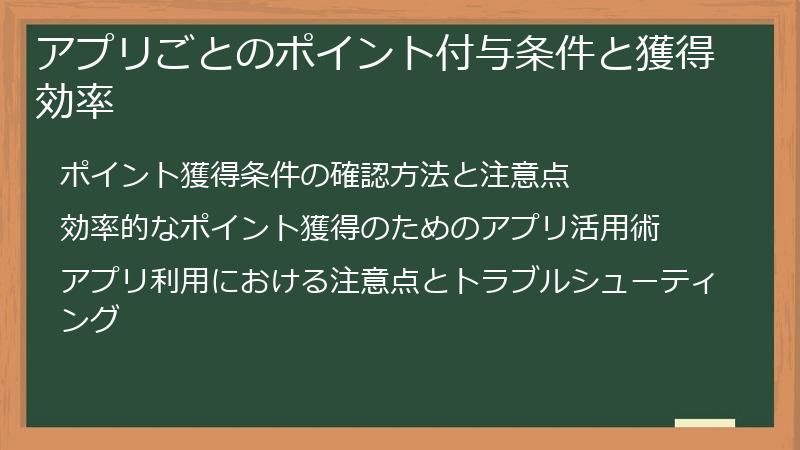 アプリごとのポイント付与条件と獲得効率

ポイント獲得条件の確認方法と注意点

効率的なポイント獲得のためのアプリ活用術

アプリ利用における注意点とトラブルシューティング